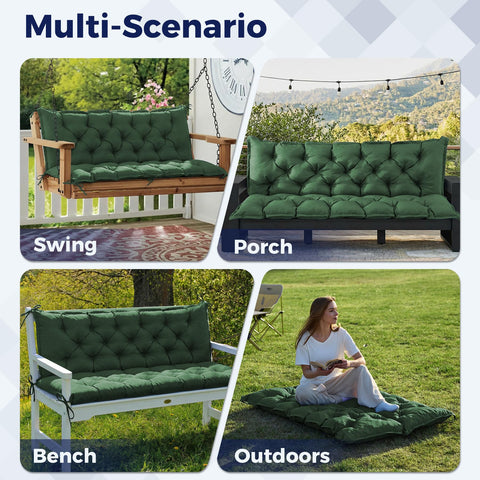 Multi-Scenario

Swing

Porch

Bench

Outdoors